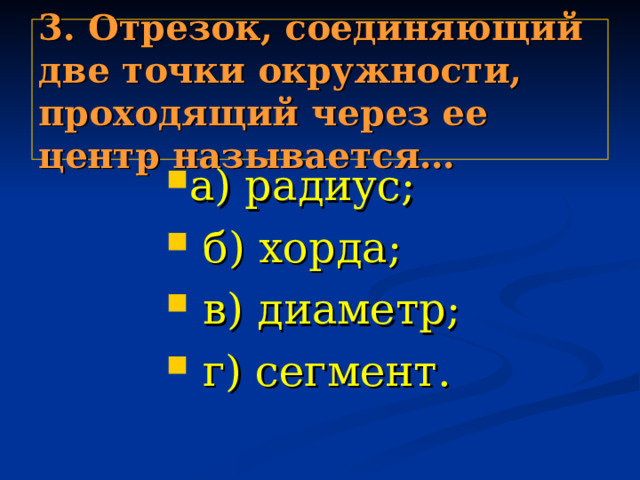 3. Отрезок, соединяющий две точки окружности, проходящий через ее центр называется…

а) радиус;
б) хорда;
в) диаметр;
г) сегмент.